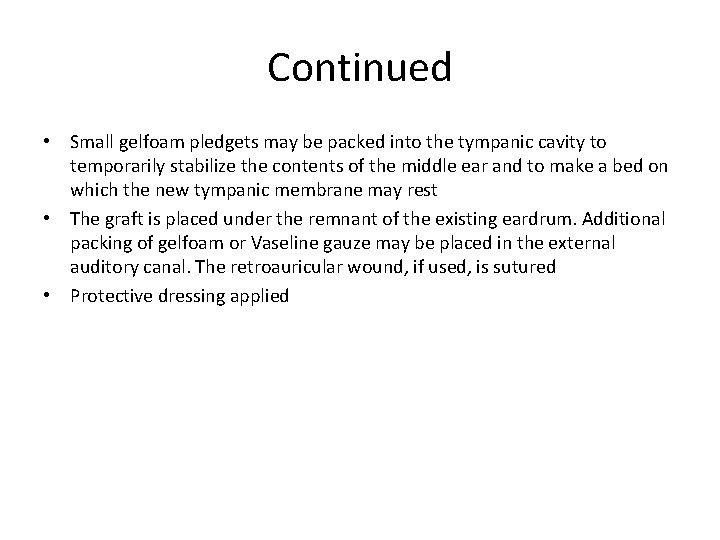 Continued

• Small gelfoam pledgets may be packed into the tympanic cavity to temporarily stabilize the contents of the middle ear and to make a bed on which the new tympanic membrane may rest

• The graft is placed under the remnant of the existing eardrum. Additional packing of gelfoam or Vaseline gauze may be placed in the external auditory canal. The retroauricular wound, if used, is sutured

• Protective dressing applied